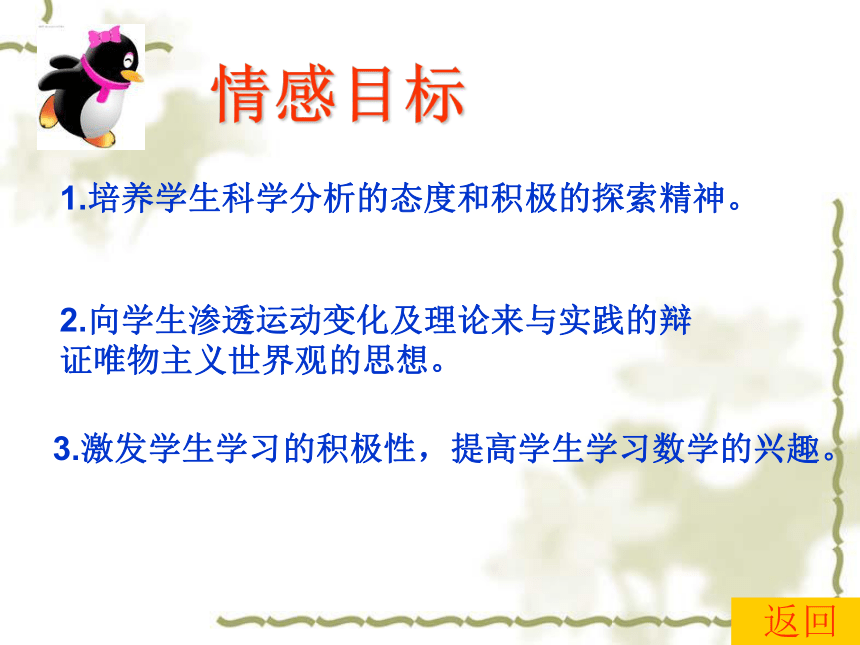 情感目标

1.培养学生科学分析的态度和积极的探索精神。

2.向学生渗透运动变化及理论来与实践的辩证唯物主义世界观的思想。

3.激发学生学习的积极性，提高学生学习数学的兴趣。

返回